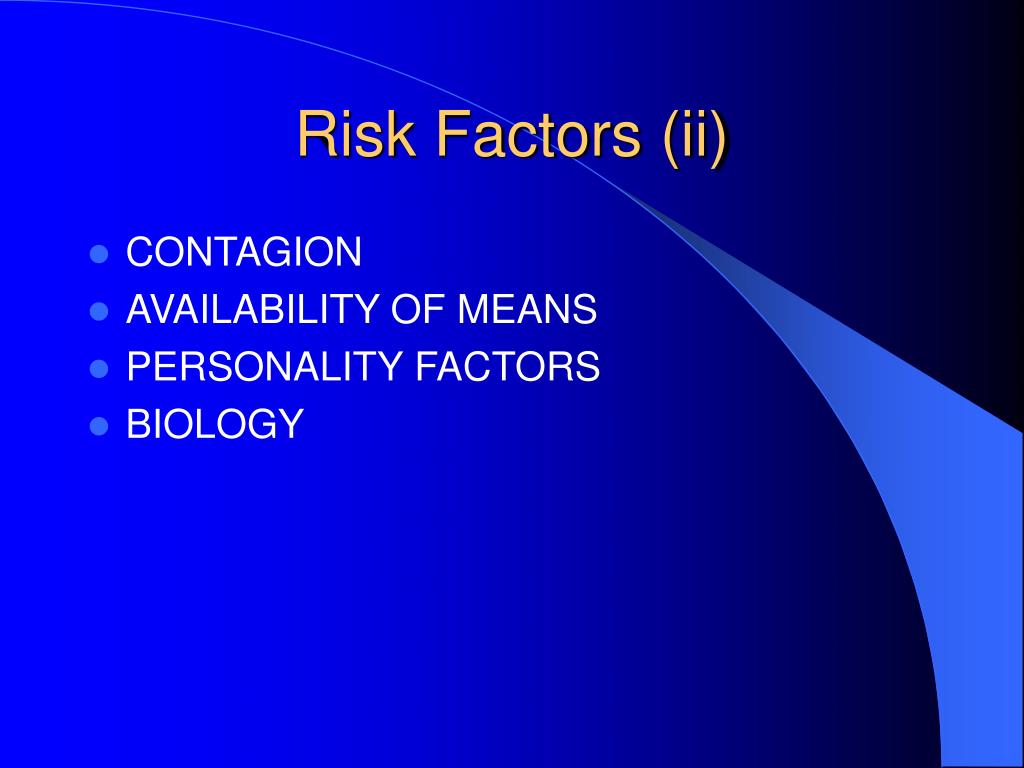 Risk Factors (ii)

- CONTAGION
- AVAILABILITY OF MEANS
- PERSONALITY FACTORS
- BIOLOGY